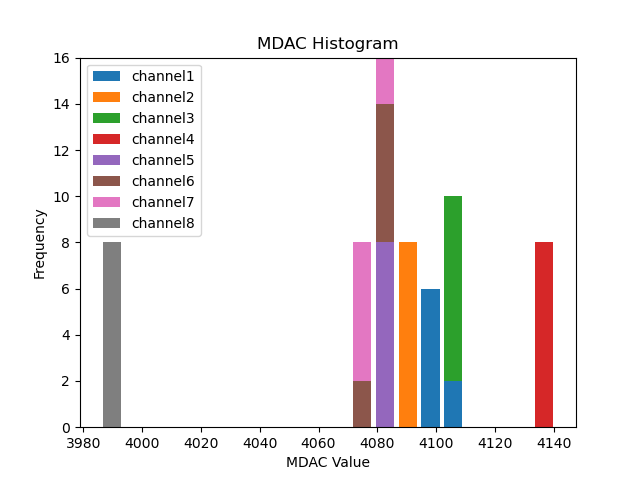 MDAC Histogram

channel1
channel2
channel3
channel4
channel5
channel6
channel7
channel8

Frequency

16
14
12
10
8
6
4
2
0

3980 4000 4020 4040 4060 4080 4100 4120 4140

MDAC Value